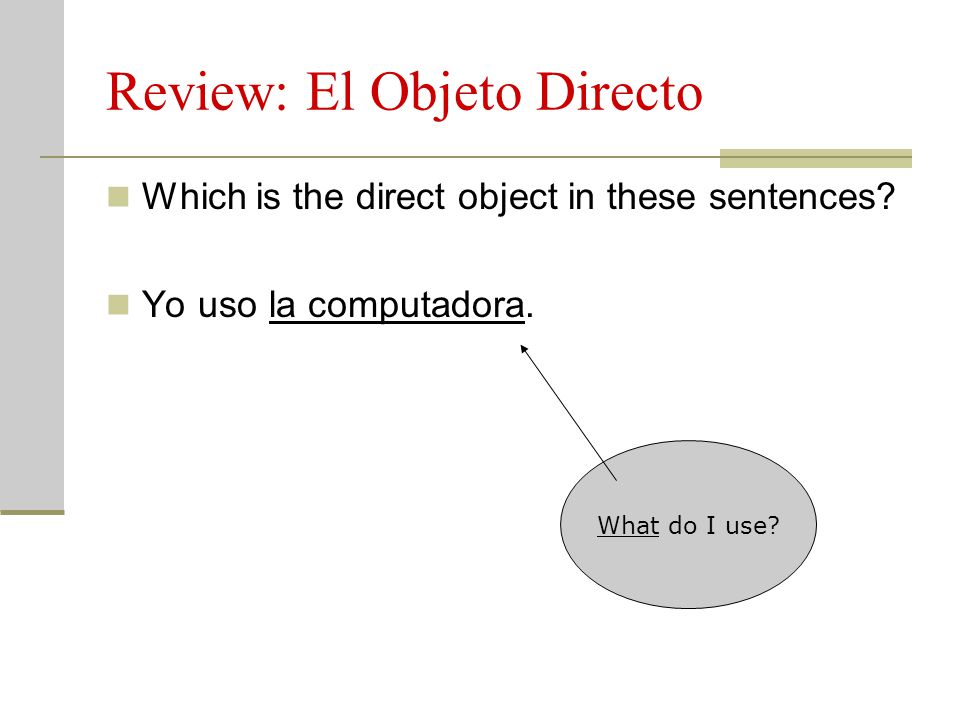 Review: El Objeto Directo

Which is the direct object in these sentences?

Yo uso la computadora.

What do I use?